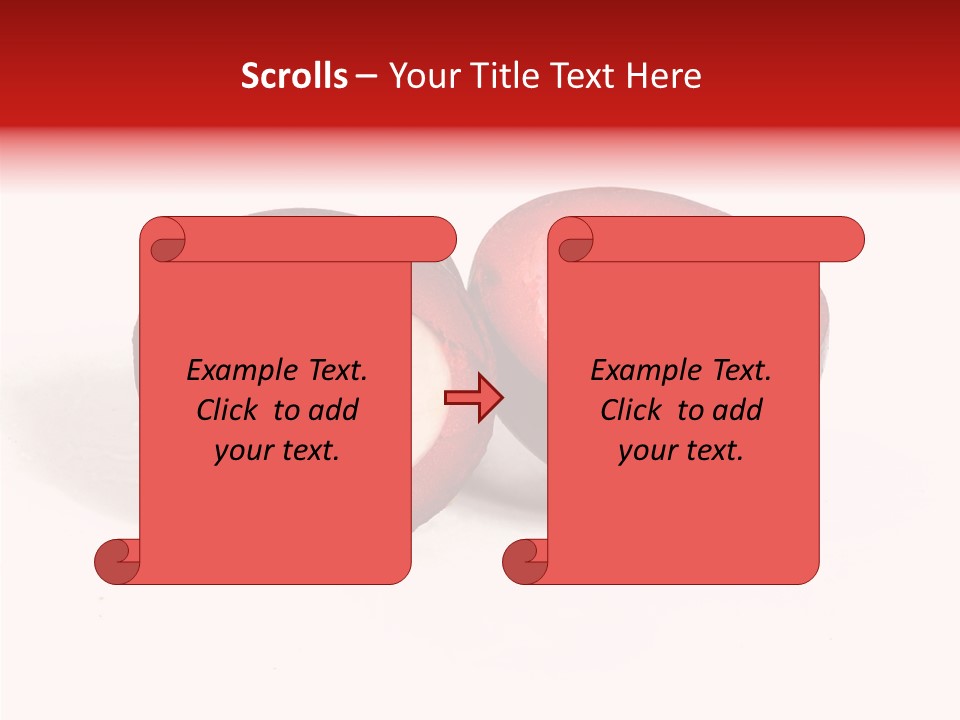 Scrolls – Your Title Text Here

Example Text. Click to add your text.

Example Text. Click to add your text.